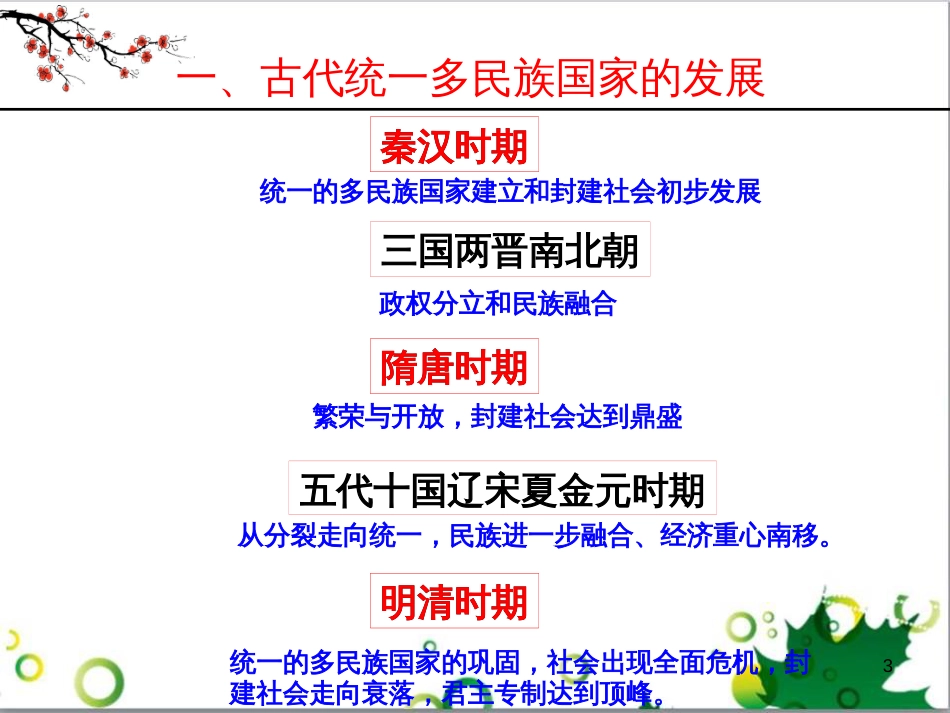 一、古代统一多民族国家的发展

秦汉时期

统一的多民族国家建立和封建社会初步发展

三国两晋南北朝

政权分立和民族融合

隋唐时期

繁荣与开放，封建社会达到鼎盛

五代十国辽宋夏金元时期

从分裂走向统一，民族进一步融合、经济重心南移。

明清时期

统一的多民族国家的巩固，社会出现全面危机，封建社会走向衰落，君主专制达到顶峰。

3